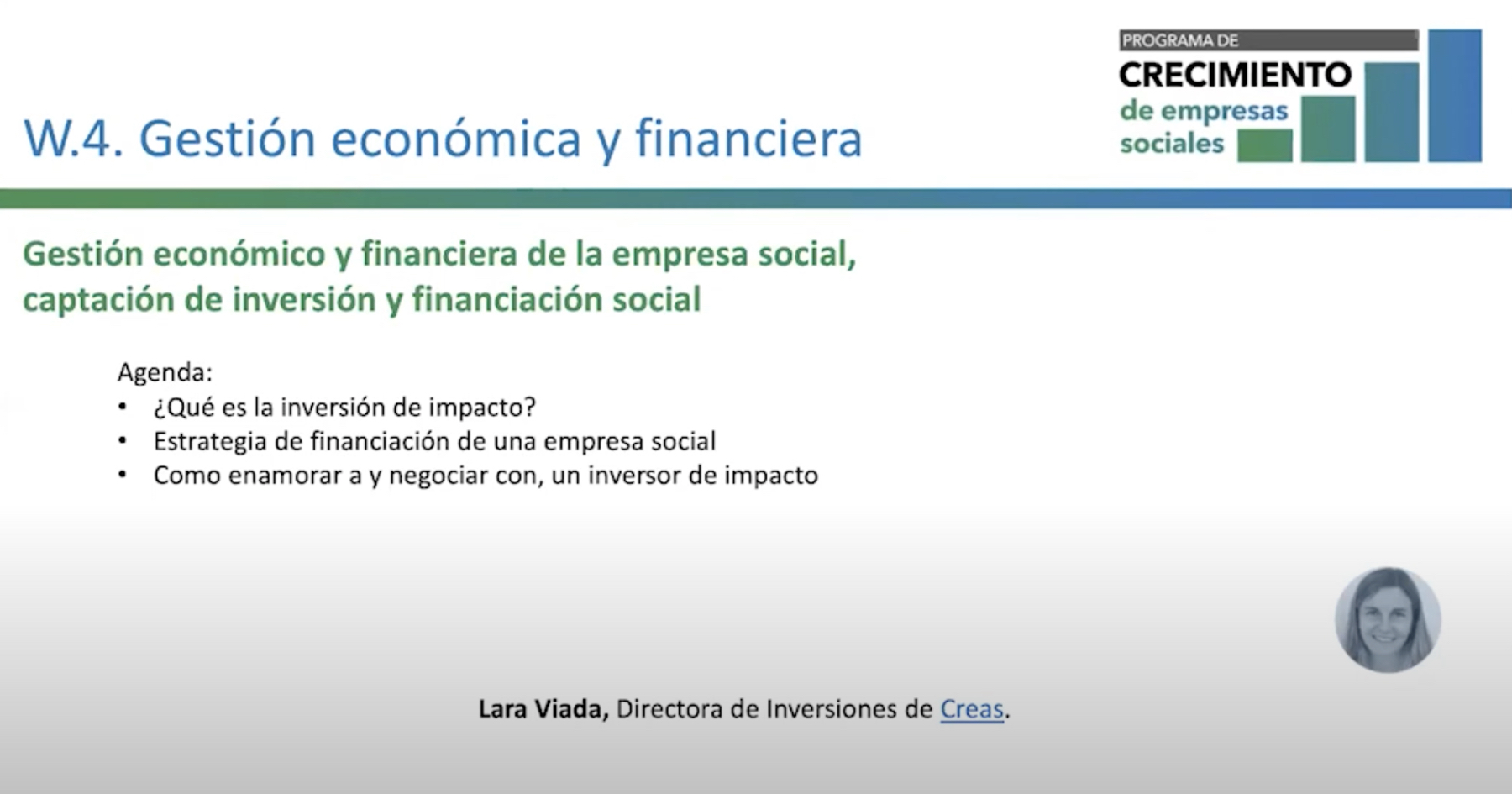 W.4. Gestión económica y financiera

PROGRAMA DE
CRECIMIENTO
de empresas
sociales

Gestión económico y financiera de la empresa social, captación de inversión y financiación social

Agenda:
• ¿Qué es la inversión de impacto?
• Estrategia de financiación de una empresa social
• Como enamorar a y negociar con, un inversor de impacto

Lara Viada, Directora de Inversiones de Creas.